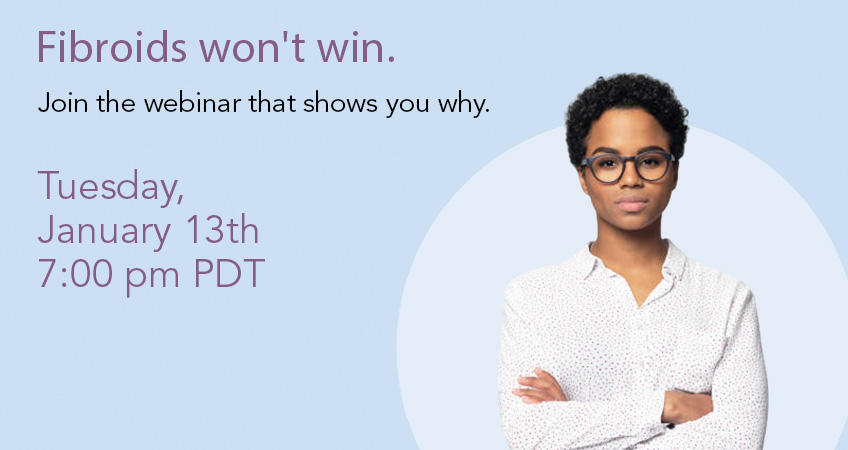 Fibroids won't win.

Join the webinar that shows you why.

Tuesday,
January 13th
7:00 pm PDT